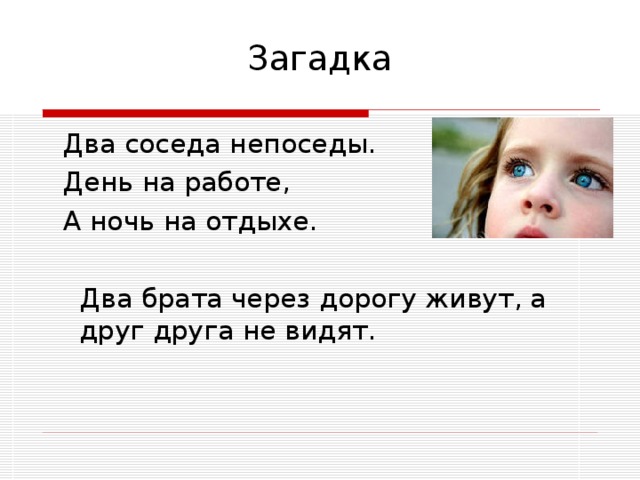 Загадка

Два соседа непоседы.
День на работе,
А ночь на отдыхе.

Два брата через дорогу живут, а друг друга не видят.